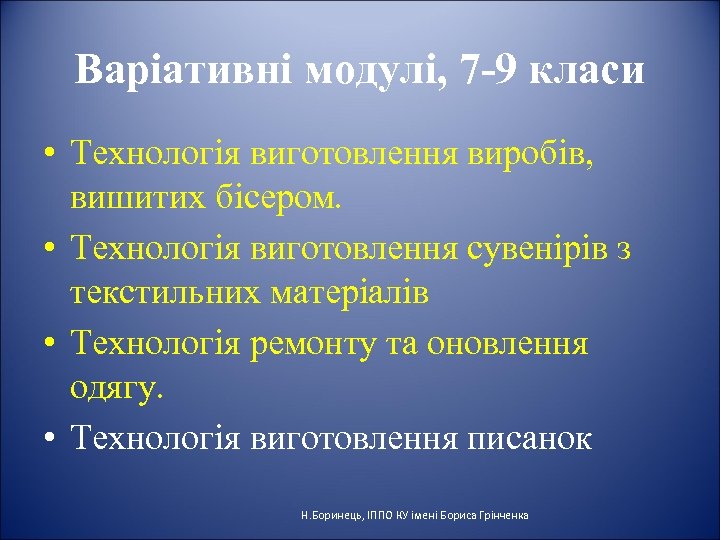 Варіативні модулі, 7-9 класи

• Технологія виготовлення виробів, вишитих бісером.
• Технологія виготовлення сувенірів з текстильних матеріалів
• Технологія ремонту та оновлення одягу.
• Технологія виготовлення писанок

Н.Боринець, ІППО КУ імені Бориса Грінченка